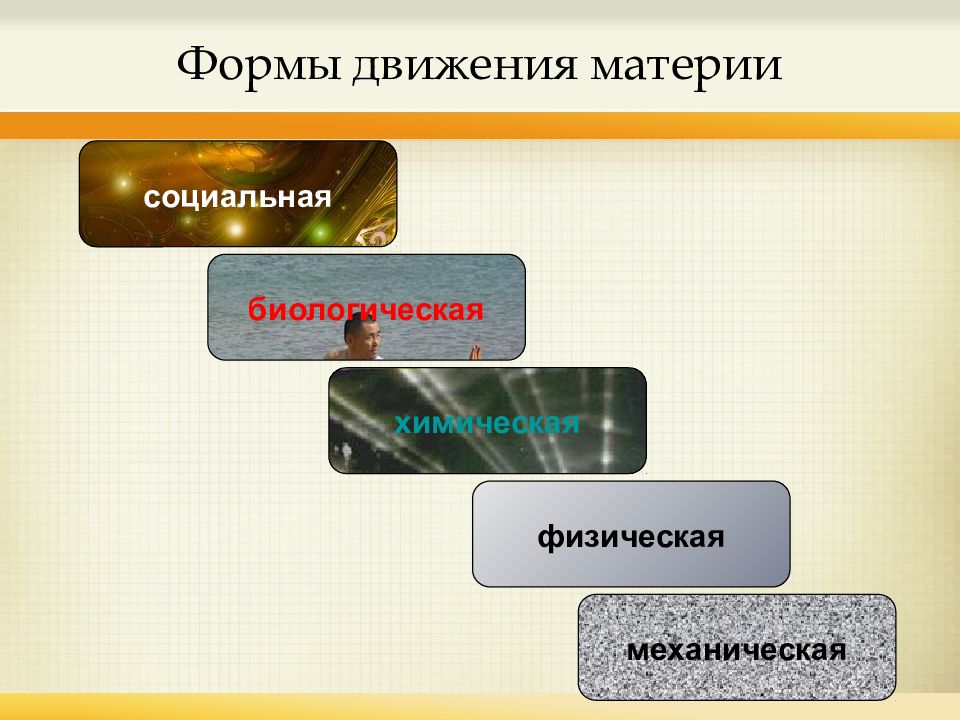 Формы движения материи

социальная

биологическая

химическая

физическая

механическая